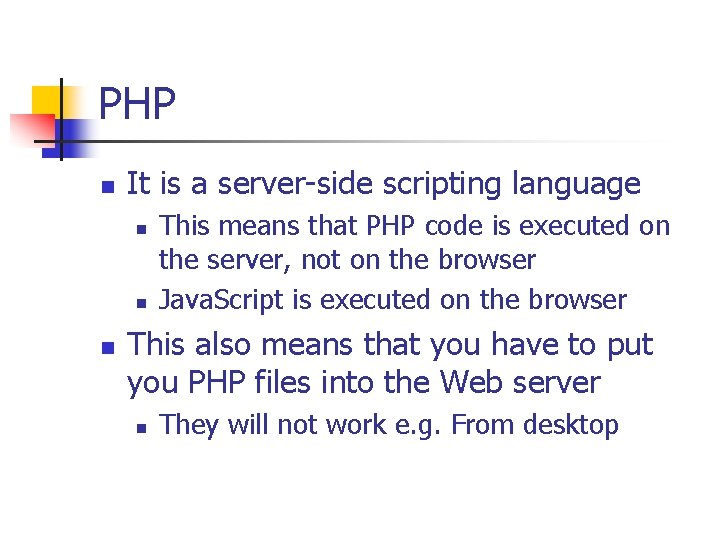 PHP

- It is a server-side scripting language
  - This means that PHP code is executed on the server, not on the browser
  - JavaScript is executed on the browser
- This also means that you have to put you PHP files into the Web server
  - They will not work e.g. From desktop